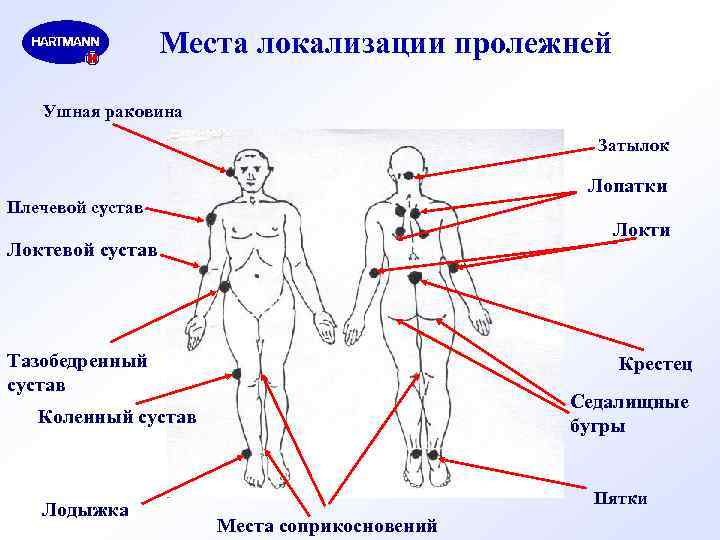 HARTMANN

Места локализации пролежней

Ушная раковина

Плечевой сустав

Локтевой сустав

Тазобедренный сустав

Коленный сустав

Лодыжка

Места соприкосновений

Затылок

Лопатки

Локти

Крестец

Седалищные бугры

Пятки